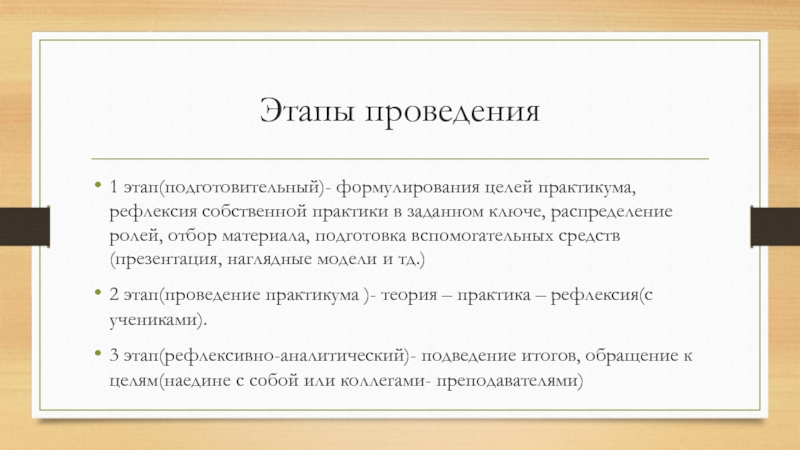 Этапы проведения

• 1 этап(подготовительный)- формулирования целей практикума, рефлексия собственной практики в заданном ключе, распределение ролей, отбор материала, подготовка вспомогательных средств (презентация, наглядные модели и тд.)

• 2 этап(проведение практикума )- теория – практика – рефлексия(с учениками).

• 3 этап(рефлексивно-аналитический)- подведение итогов, обращение к целям(наедине с собой или коллегами- преподавателями)